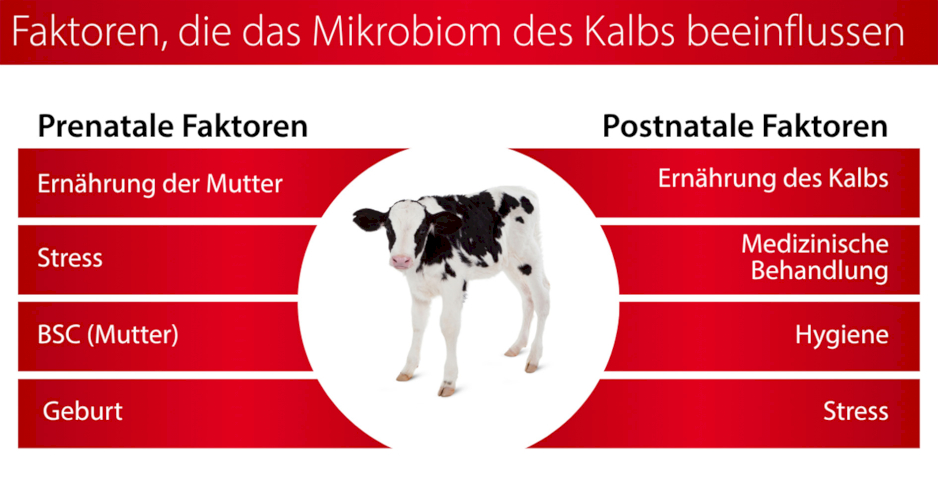 Faktoren, die das Mikrobiom des Kalbs beeinflussen

Prenatale Faktoren

Ernährung der Mutter

Stress

BSC (Mutter)

Geburt

Postnatale Faktoren

Ernährung des Kalbs

Medizinische Behandlung

Hygiene

Stress